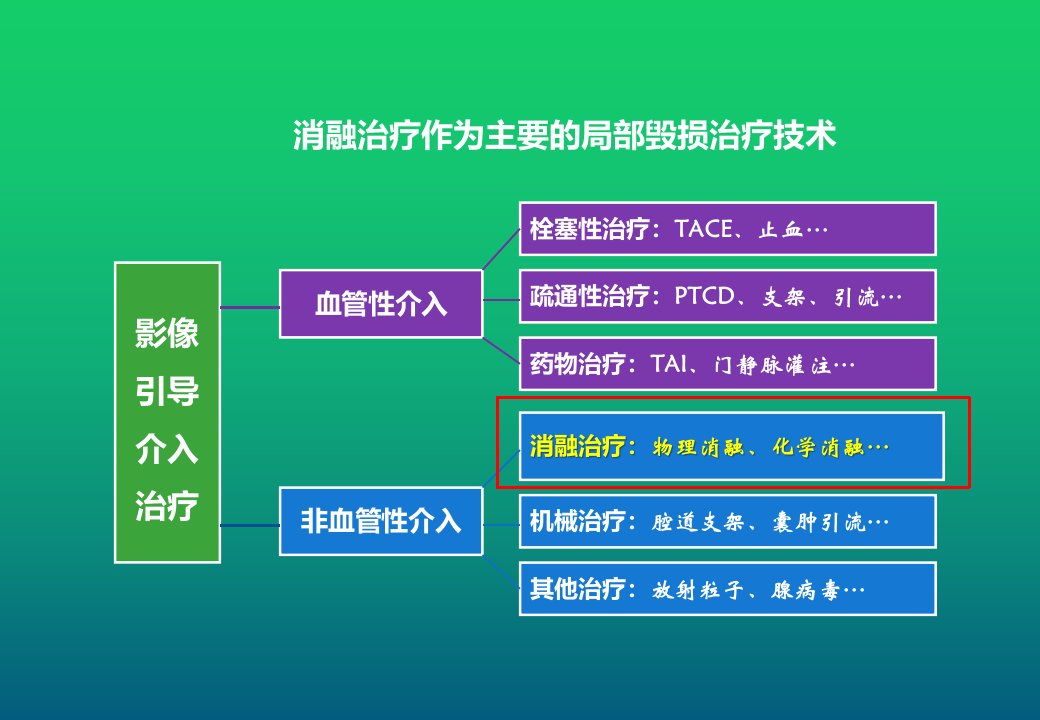 消融治疗作为主要的局部毁损治疗技术

影像引导介入治疗

血管性介入

栓塞性治疗：TACE、止血…

疏通性治疗：PTCD、支架、引流…

药物治疗：TAI、门静脉灌注…

非血管性介入

消融治疗：物理消融、化学消融…

机械治疗：腔道支架、囊肿引流…

其他治疗：放射粒子、腺病毒…